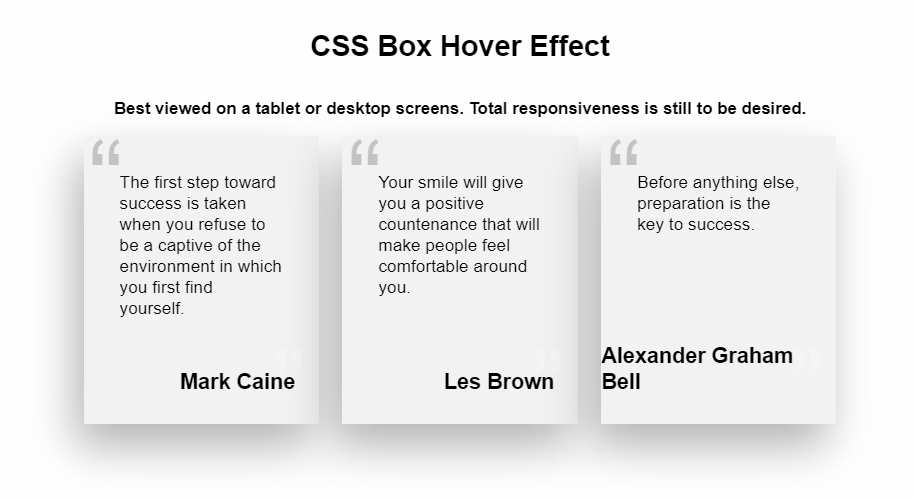 CSS Box Hover Effect

Best viewed on a tablet or desktop screens. Total responsiveness is still to be desired.

“

The first step toward success is taken when you refuse to be a captive of the environment in which you first find yourself.

”

Mark Caine

“

Your smile will give you a positive countenance that will make people feel comfortable around you.

”

Les Brown

“

Before anything else, preparation is the key to success.

”

Alexander Graham Bell